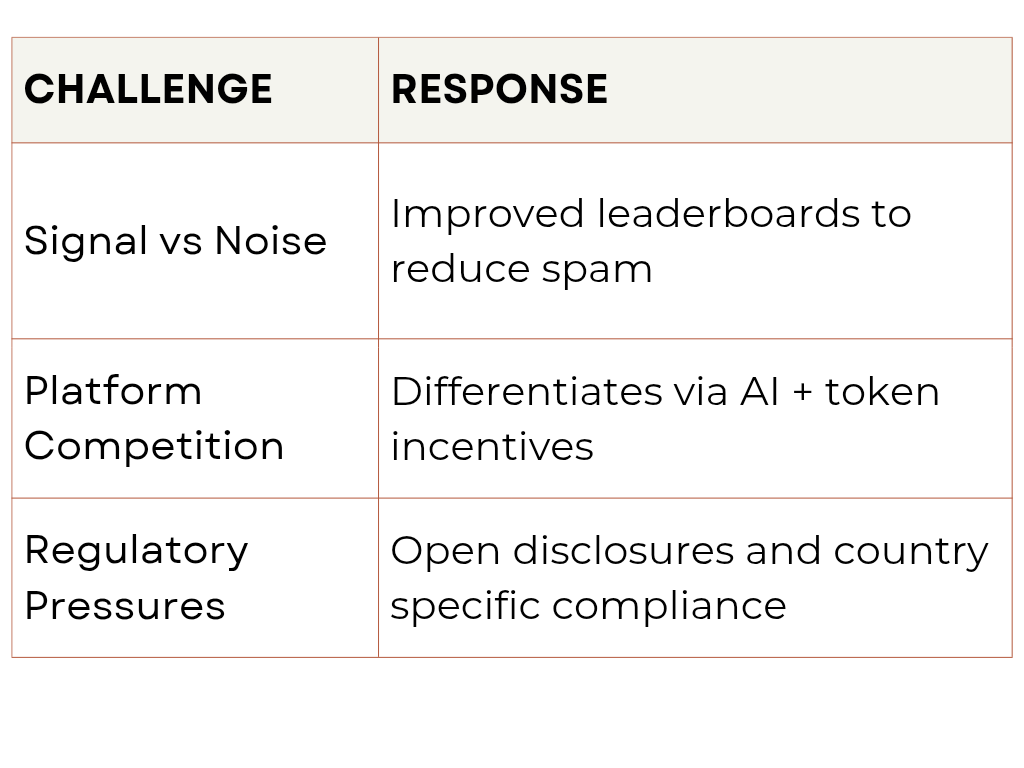 | CHALLENGE | RESPONSE |
|---|---|
| Signal vs Noise | Improved leaderboards to reduce spam |
| Platform Competition | Differentiates via AI + token incentives |
| Regulatory Pressures | Open disclosures and country specific compliance |